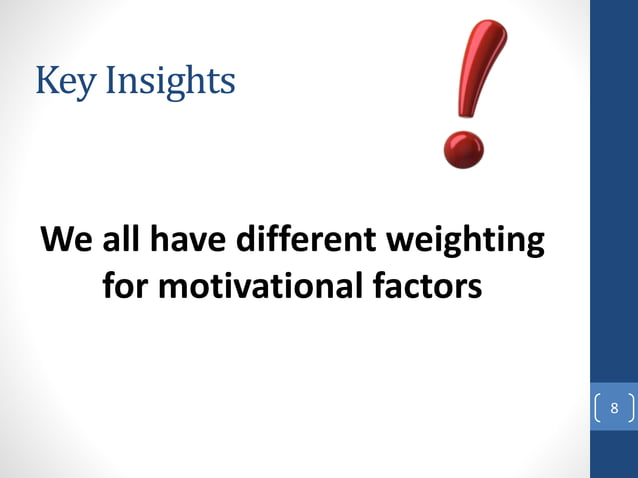 Key Insights

We all have different weighting for motivational factors

8